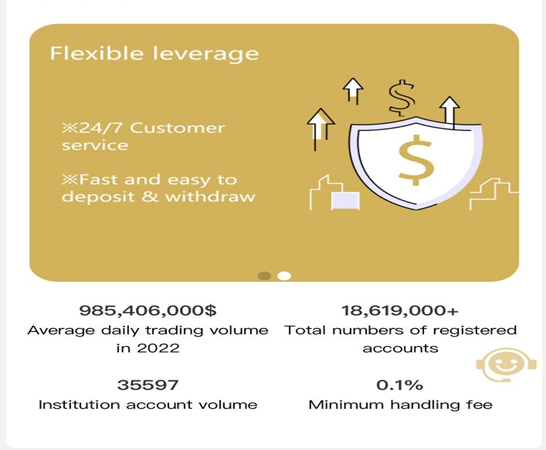 Flexible leverage

※24/7 Customer service

※Fast and easy to deposit & withdraw

$

$

985,406,000$
Average daily trading volume in 2022

18,619,000+
Total numbers of registered accounts

35597
Institution account volume

0.1%
Minimum handling fee